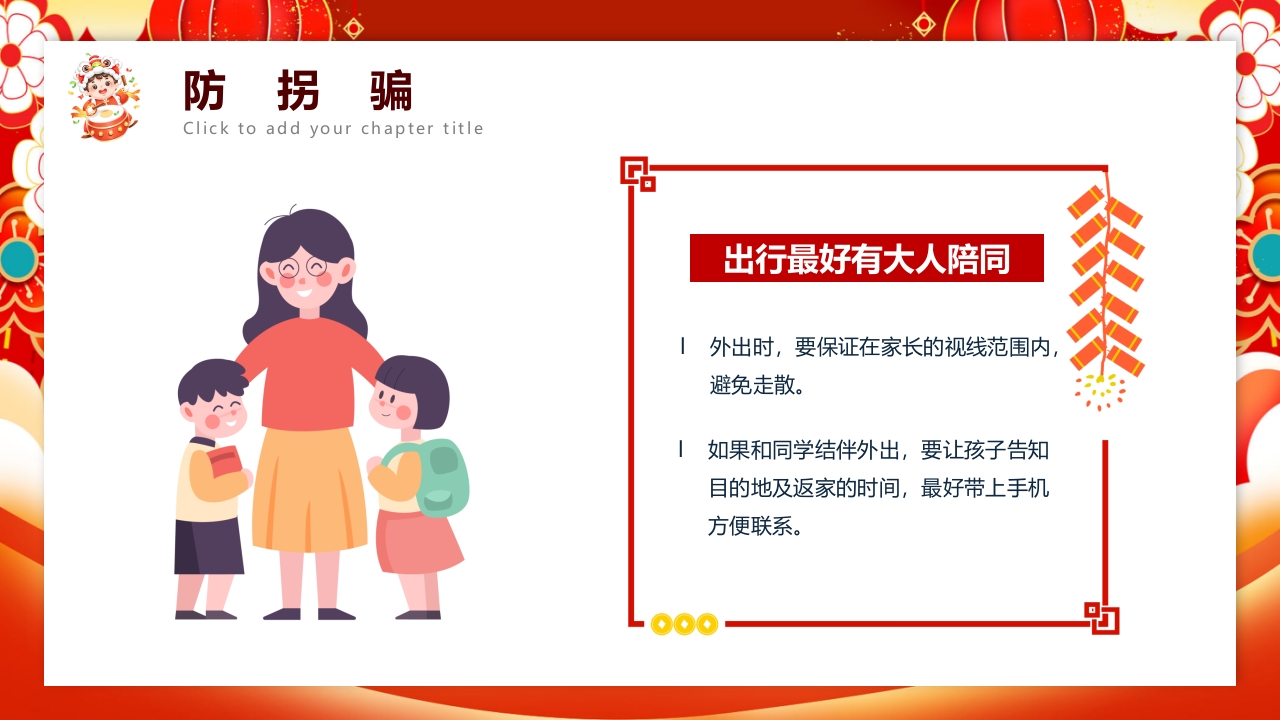 防 拐 骗

Click to add your chapter title

出行最好有大人陪同

l 外出时，要保证在家长的视线范围内，避免走散。

l 如果和同学结伴外出，要让孩子告知目的地及返家的时间，最好带上手机方便联系。